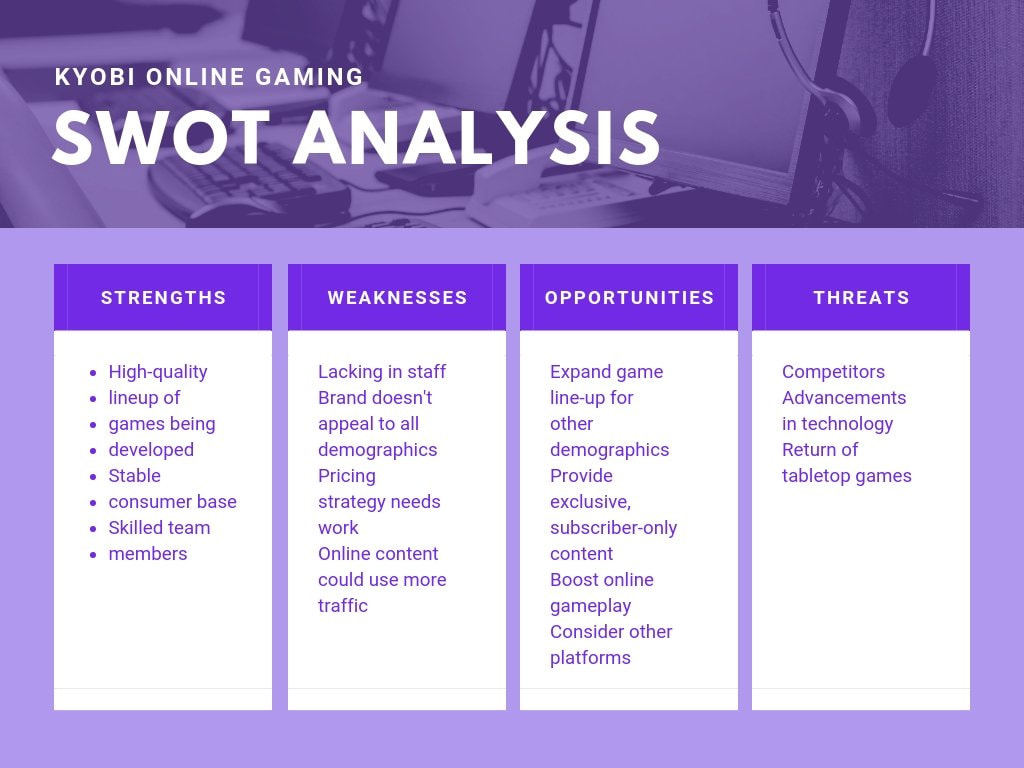 KYOBI ONLINE GAMING

SWOT ANALYSIS

STRENGTHS

- High-quality
- lineup of
- games being
- developed
- Stable
- consumer base
- Skilled team
- members

WEAKNESSES

Lacking in staff
Brand doesn't appeal to all demographics
Pricing strategy needs work
Online content could use more traffic

OPPORTUNITIES

Expand game line-up for other demographics
Provide exclusive, subscriber-only content
Boost online gameplay
Consider other platforms

THREATS

Competitors
Advancements in technology
Return of tabletop games